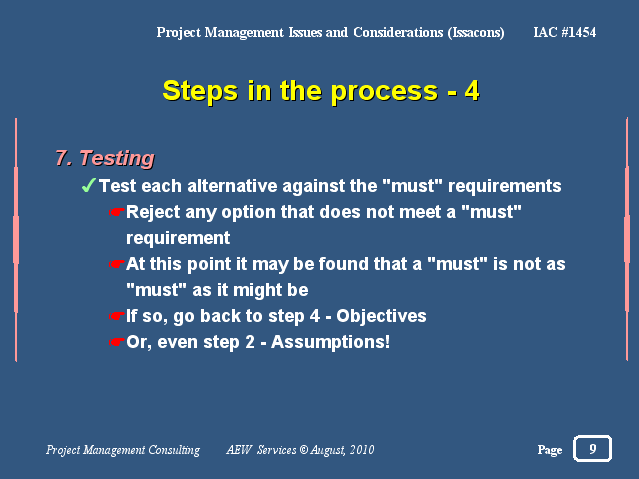 Project Management Issues and Considerations (Issacons) IAC #1454

Steps in the process - 4

7. Testing

✓Test each alternative against the "must" requirements

☛Reject any option that does not meet a "must" requirement

☛At this point it may be found that a "must" is not as "must" as it might be

☛If so, go back to step 4 - Objectives

☛Or, even step 2 - Assumptions!

Project Management Consulting AEW Services © August, 2010 Page 9